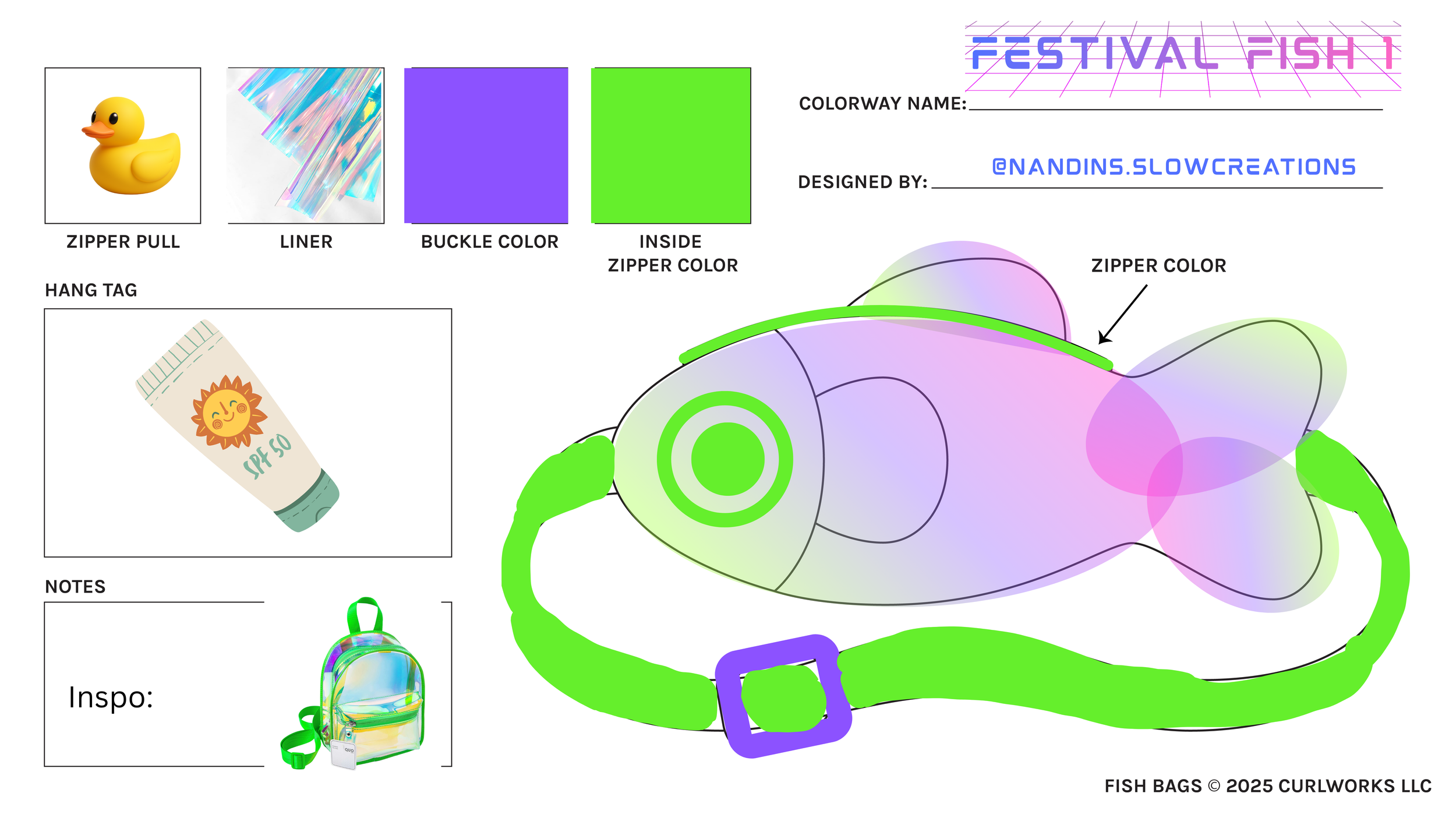 ZIPPER PULL

LINER

BUCKLE COLOR

INSIDE ZIPPER COLOR

FESTIVAL FISH 1

COLORWAY NAME:

DESIGNED BY: @NANDINS.SLOWCREATIONS

HANG TAG

SPF 50

ZIPPER COLOR

NOTES

Inspo:

FISH BAGS © 2025 CURLWORKS LLC